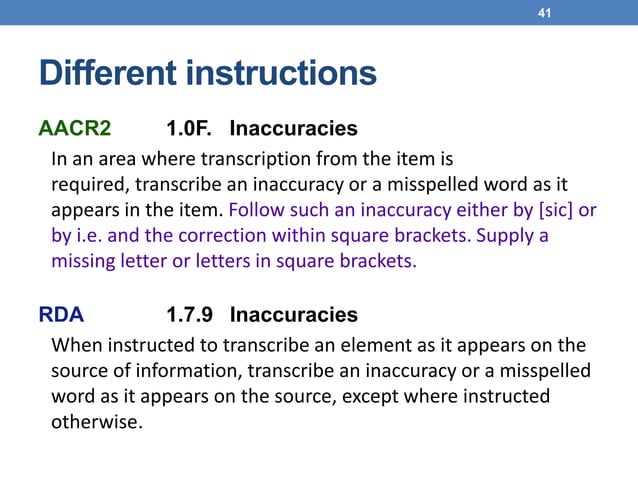 41

Different instructions

AACR2 1.0F. Inaccuracies

In an area where transcription from the item is required, transcribe an inaccuracy or a misspelled word as it appears in the item. Follow such an inaccuracy either by [sic] or by i.e. and the correction within square brackets. Supply a missing letter or letters in square brackets.

RDA 1.7.9 Inaccuracies

When instructed to transcribe an element as it appears on the source of information, transcribe an inaccuracy or a misspelled word as it appears on the source, except where instructed otherwise.